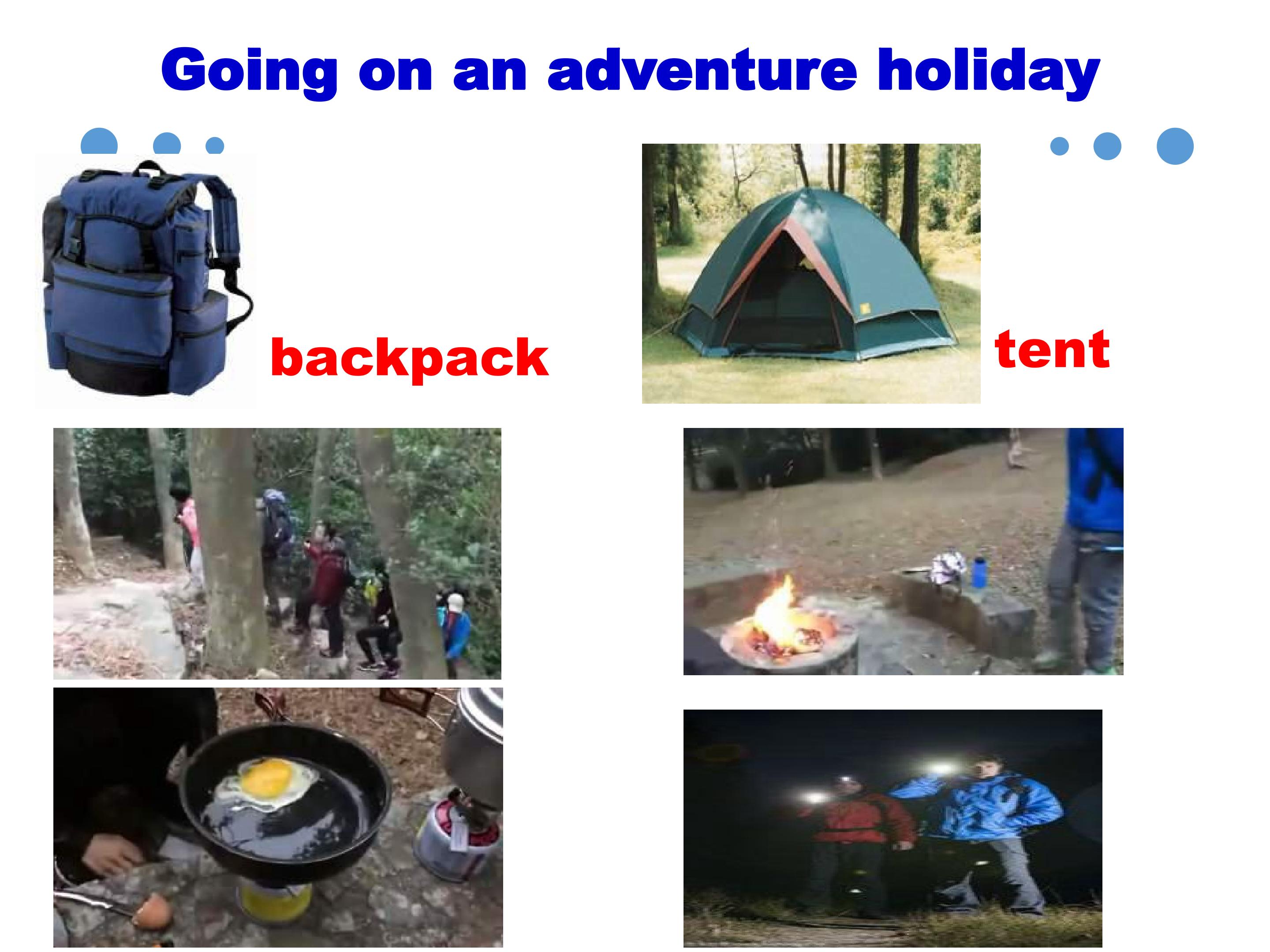 Going on an adventure holiday

backpack

tent